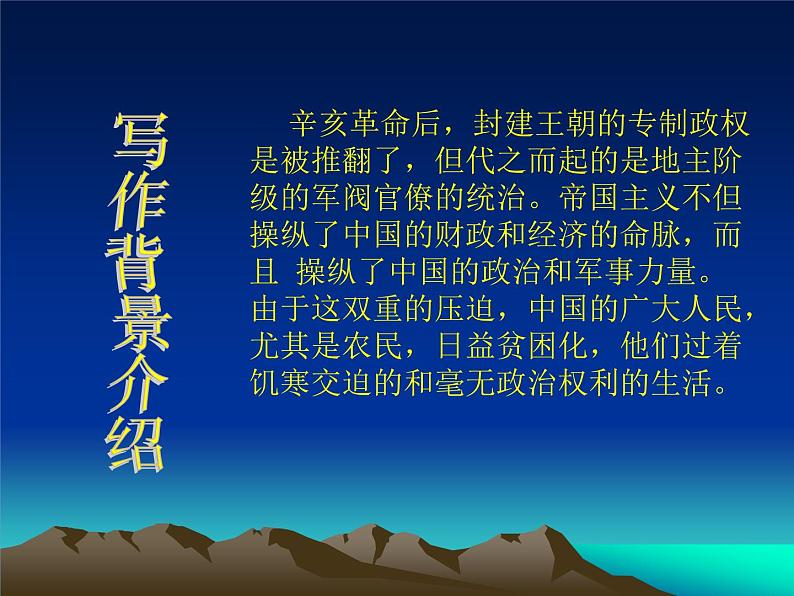 写作背景介绍

辛亥革命后，封建王朝的专制政权是被推翻了，但代之而起的是地主阶级的军阀官僚的统治。帝国主义不但操纵了中国的财政和经济的命脉，而且 操纵了中国的政治和军事力量。由于这双重的压迫，中国的广大人民，尤其是农民，日益贫困化，他们过着饥寒交迫的和毫无政治权利的生活。